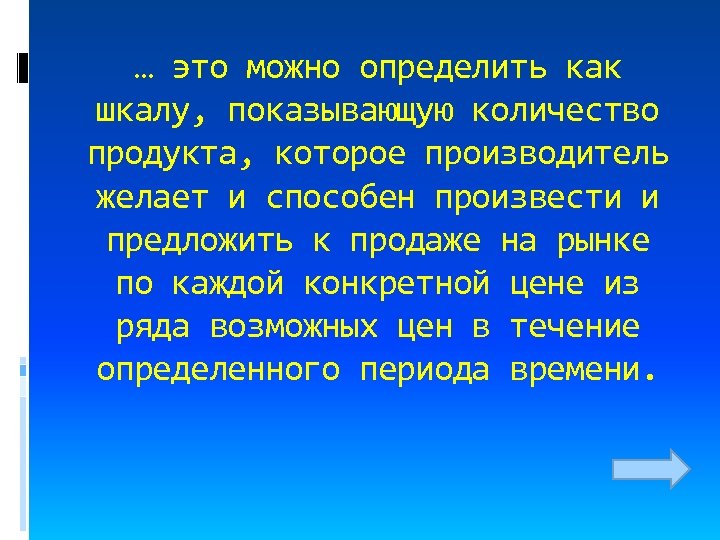 … это можно определить как шкалу, показывающую количество продукта, которое производитель желает и способен произвести и предложить к продаже на рынке по каждой конкретной цене из ряда возможных цен в течение определенного периода времени.